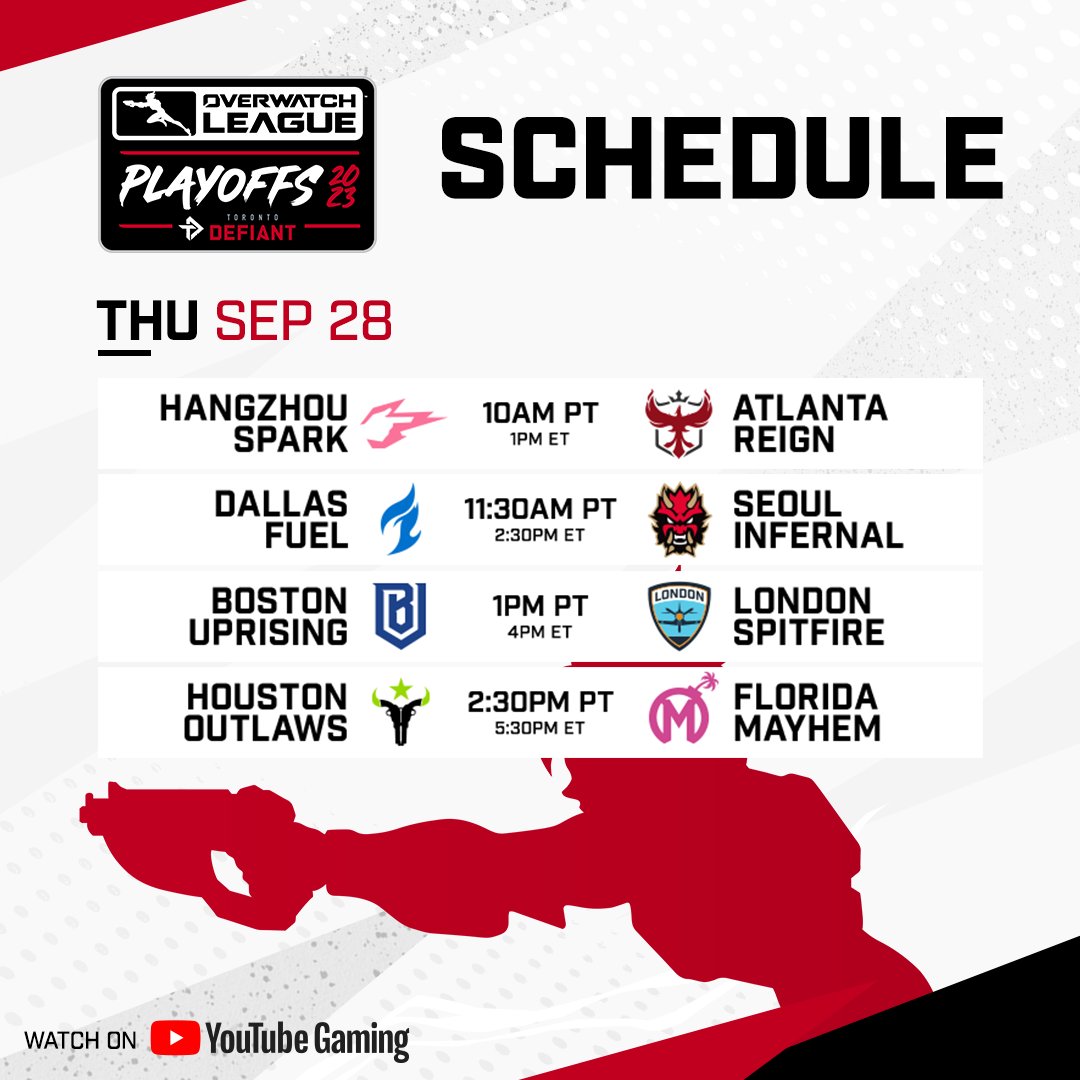 OVERWATCH LEAGUE
PLAYOFFS 2023
TORONTO DEFIANT

SCHEDULE

THU SEP 28

| | | |
|---|---|---|
| HANGZHOU SPARK | 10AM PT 1PM ET | ATLANTA REIGN |
| DALLAS FUEL | 11:30AM PT 2:30PM ET | SEOUL INFERNAL |
| BOSTON UPRISING | 1PM PT 4PM ET | LONDON SPITFIRE |
| HOUSTON OUTLAWS | 2:30PM PT 5:30PM ET | FLORIDA MAYHEM |

LONDON

WATCH ON YouTube Gaming